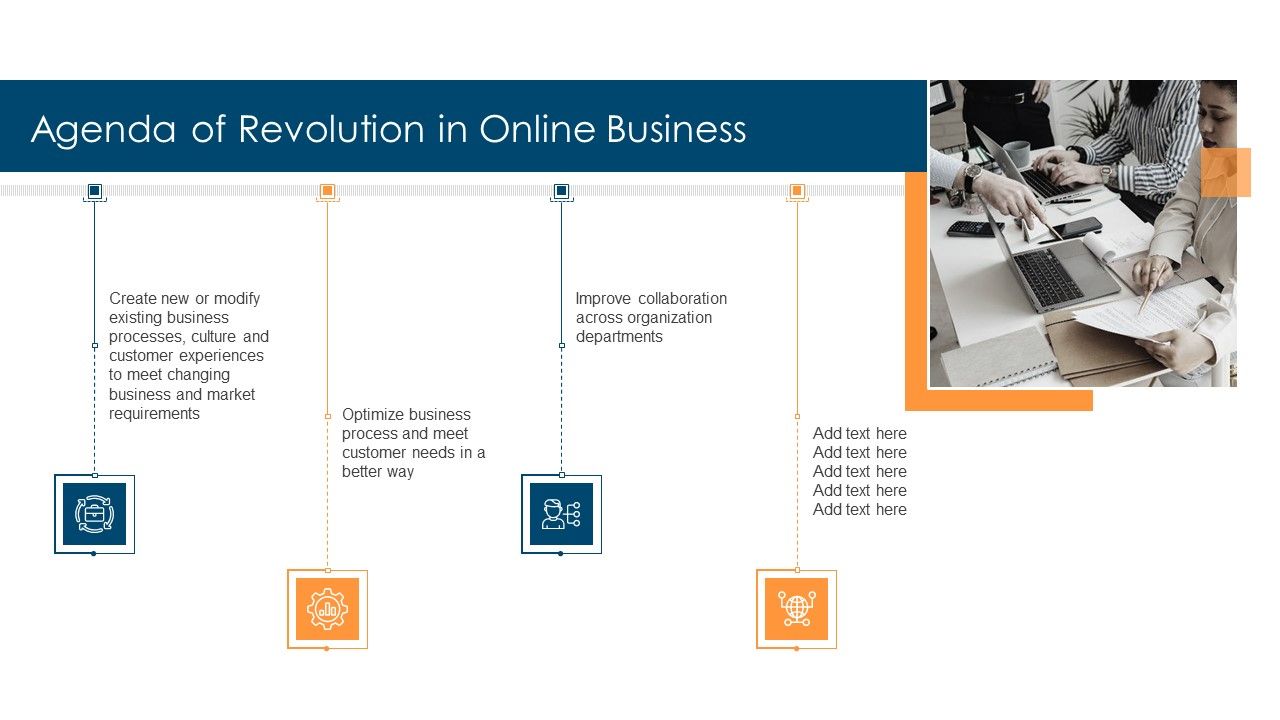 Agenda of Revolution in Online Business

Create new or modify existing business processes, culture and customer experiences to meet changing business and market requirements

Optimize business process and meet customer needs in a better way

Improve collaboration across organization departments

Add text here
Add text here
Add text here
Add text here
Add text here